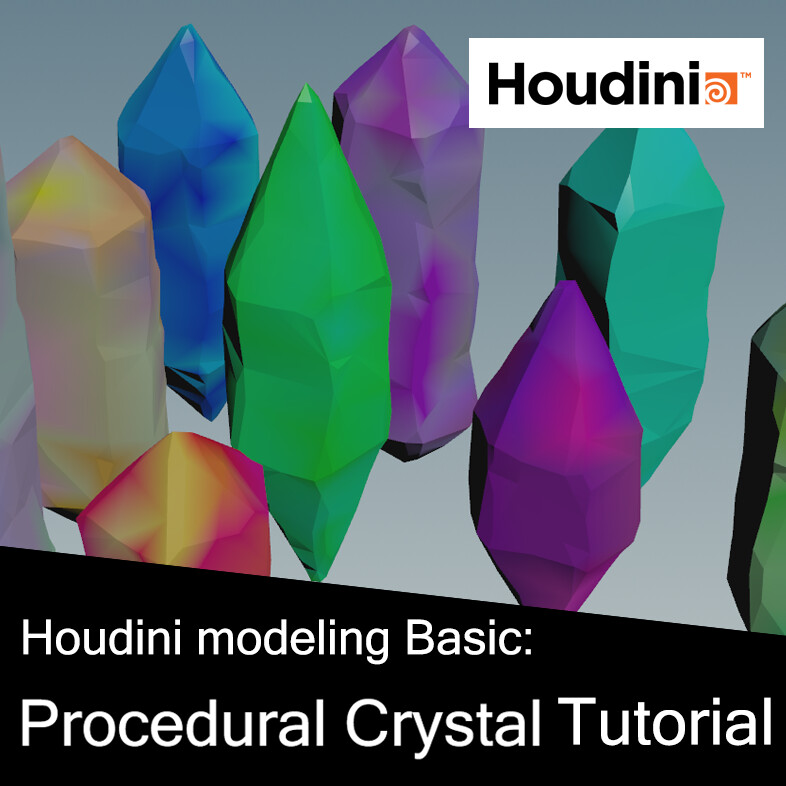 Houdini™

Houdini modeling Basic:

Procedural Crystal Tutorial